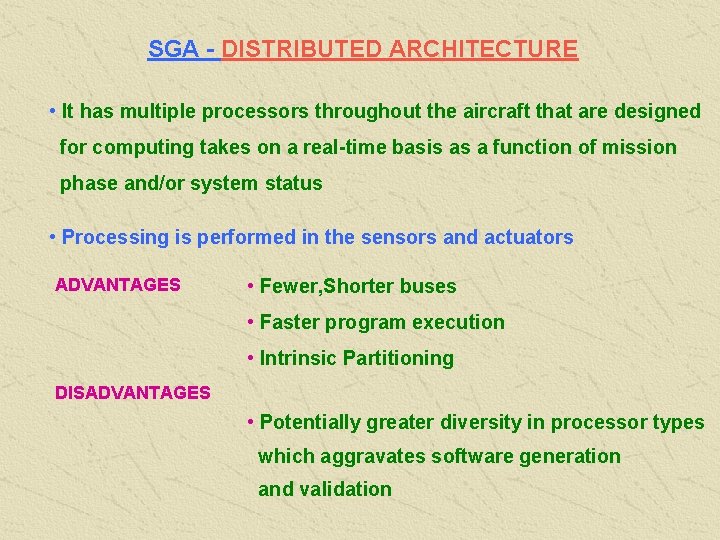 SGA - DISTRIBUTED ARCHITECTURE

• It has multiple processors throughout the aircraft that are designed for computing takes on a real-time basis as a function of mission phase and/or system status

• Processing is performed in the sensors and actuators

ADVANTAGES

• Fewer,Shorter buses

• Faster program execution

• Intrinsic Partitioning

DISADVANTAGES

• Potentially greater diversity in processor types which aggravates software generation and validation